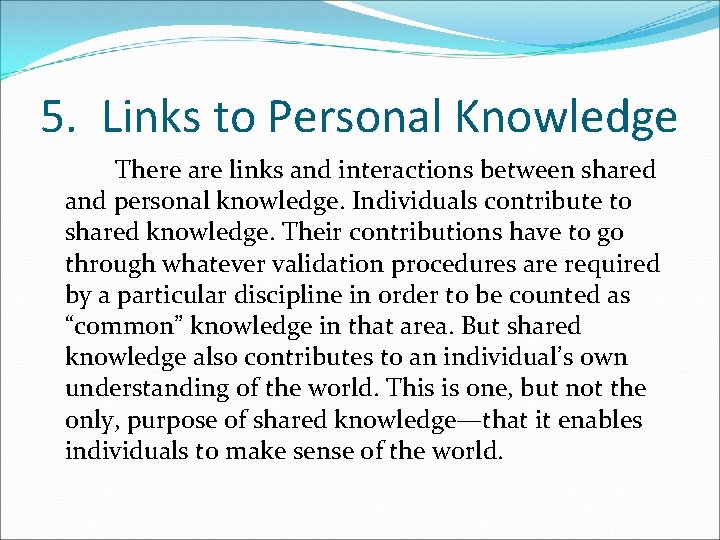 5. Links to Personal Knowledge

There are links and interactions between shared and personal knowledge. Individuals contribute to shared knowledge. Their contributions have to go through whatever validation procedures are required by a particular discipline in order to be counted as “common” knowledge in that area. But shared knowledge also contributes to an individual’s own understanding of the world. This is one, but not the only, purpose of shared knowledge—that it enables individuals to make sense of the world.